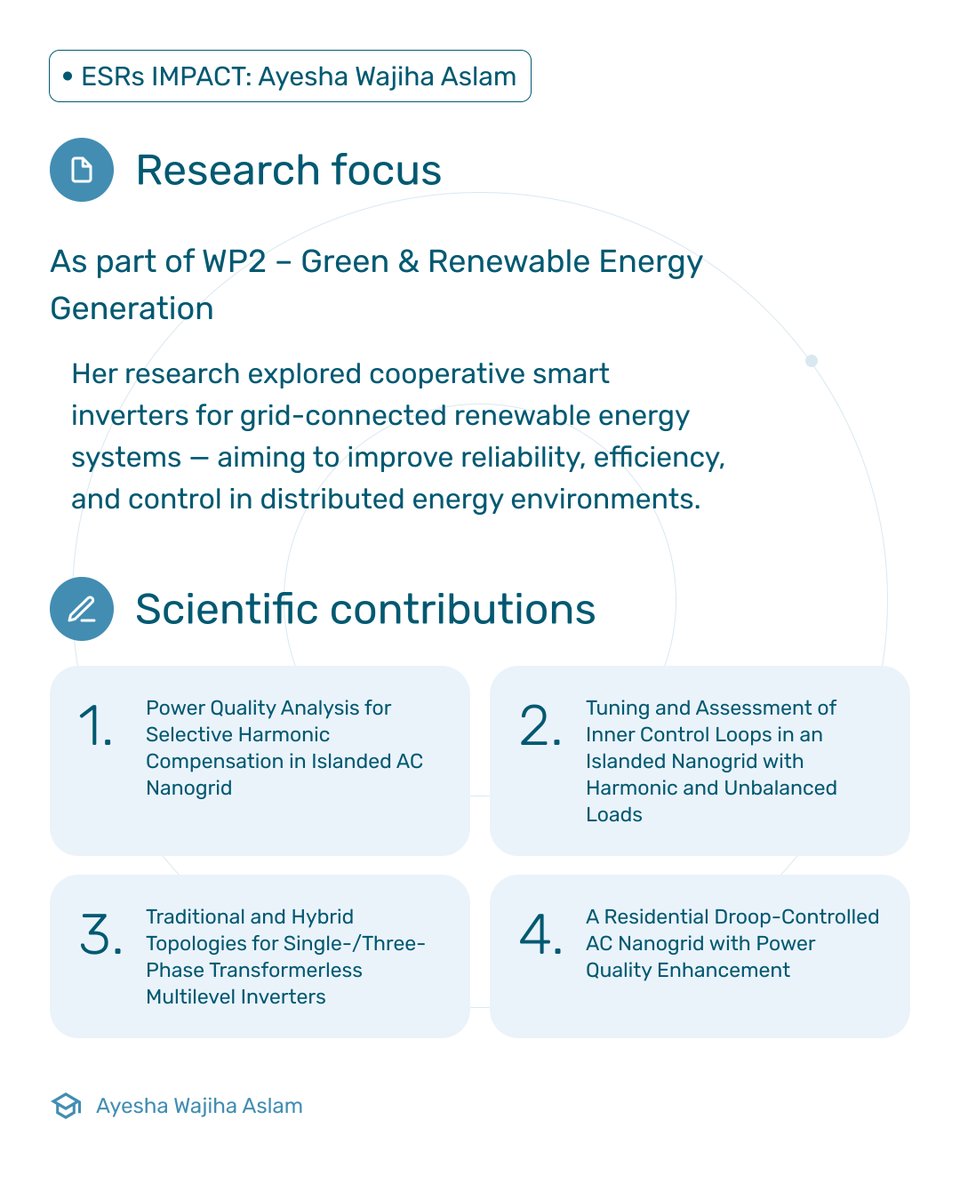 • ESRs IMPACT: Ayesha Wajiha Aslam

Research focus

As part of WP2 – Green & Renewable Energy Generation

Her research explored cooperative smart inverters for grid-connected renewable energy systems — aiming to improve reliability, efficiency, and control in distributed energy environments.

Scientific contributions

1. Power Quality Analysis for Selective Harmonic Compensation in Islanded AC Nanogrid

2. Tuning and Assessment of Inner Control Loops in an Islanded Nanogrid with Harmonic and Unbalanced Loads

3. Traditional and Hybrid Topologies for Single-/Three-Phase Transformerless Multilevel Inverters

4. A Residential Droop-Controlled AC Nanogrid with Power Quality Enhancement

Ayesha Wajiha Aslam